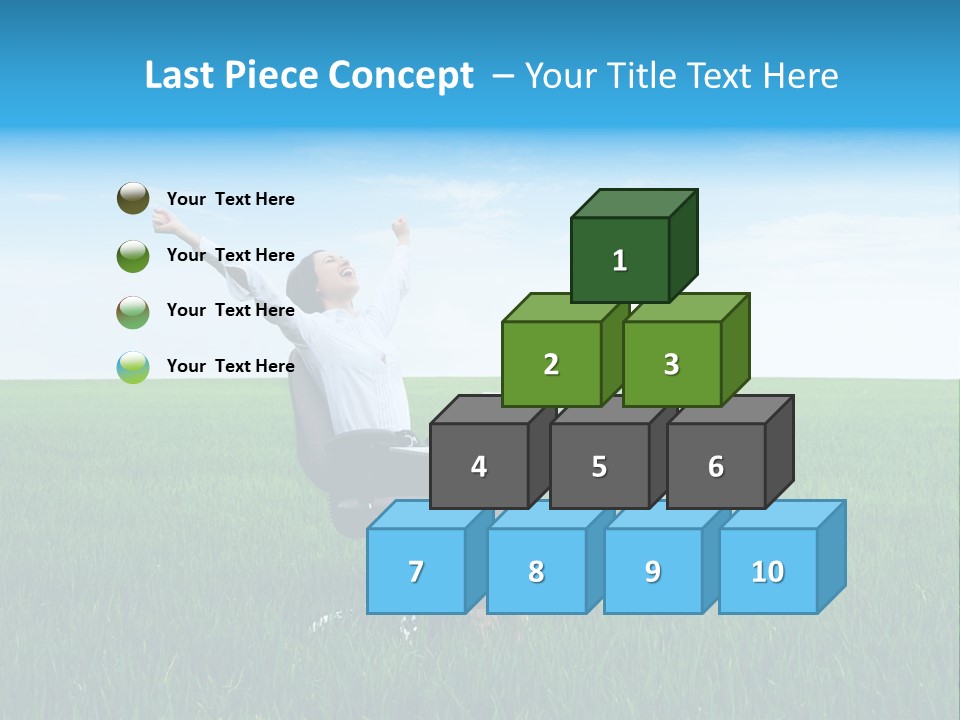 Last Piece Concept – Your Title Text Here

Your Text Here

Your Text Here

Your Text Here

Your Text Here

1

2

3

4

5

6

7

8

9

10